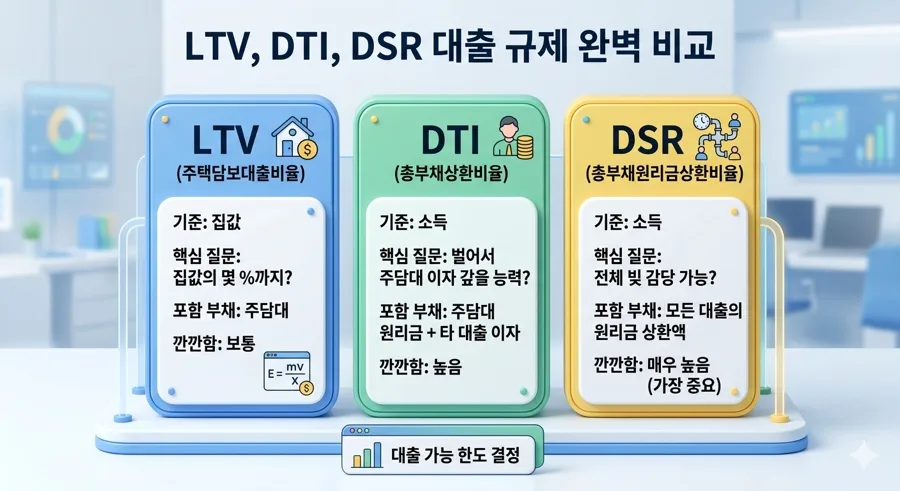 LTV, DTI, DSR 대출 규제 완벽 비교

LTV
(주택담보대출비율)

기준: 집값

핵심 질문: 집값의 몇 %까지?

포함 부채: 주담대

깐깐함: 보통

$E = \frac{mv}{x}$

DTI
(총부채상환비율)

기준: 소득

핵심 질문: 벌어서 주담대 이자 갚을 능력?

포함 부채: 주담대 원리금 + 타 대출 이자

깐깐함: 높음

DSR
(총부채원리금상환비율)

기준: 소득

핵심 질문: 전체 빚 감당 가능?

포함 부채: 모든 대출의 원리금 상환액

깐깐함: 매우 높음 (가장 중요)

대출 가능 한도 결정